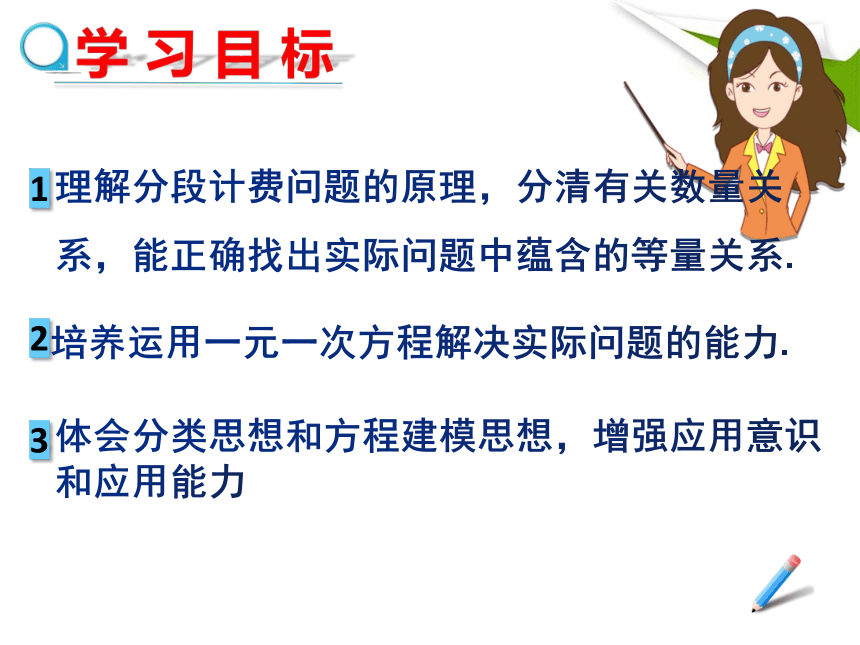 学习目标

1 理解分段计费问题的原理，分清有关数量关系，能正确找出实际问题中蕴含的等量关系.

2 培养运用一元一次方程解决实际问题的能力.

3 体会分类思想和方程建模思想，增强应用意识和应用能力